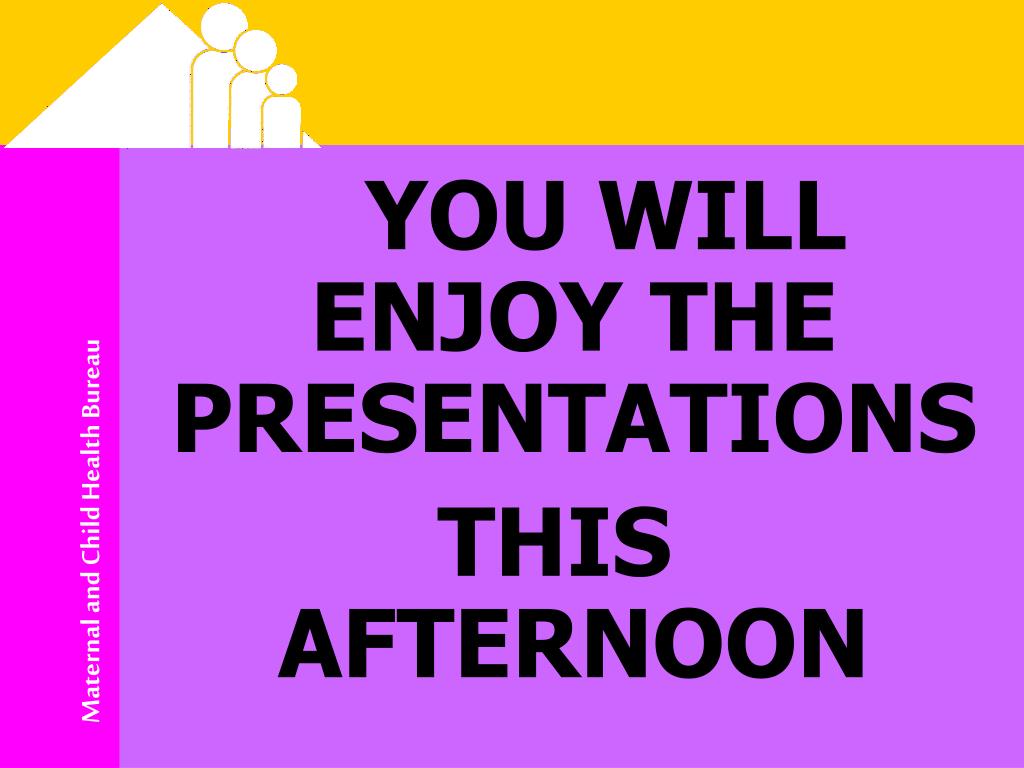 Maternal and Child Health Bureau

YOU WILL ENJOY THE PRESENTATIONS THIS AFTERNOON